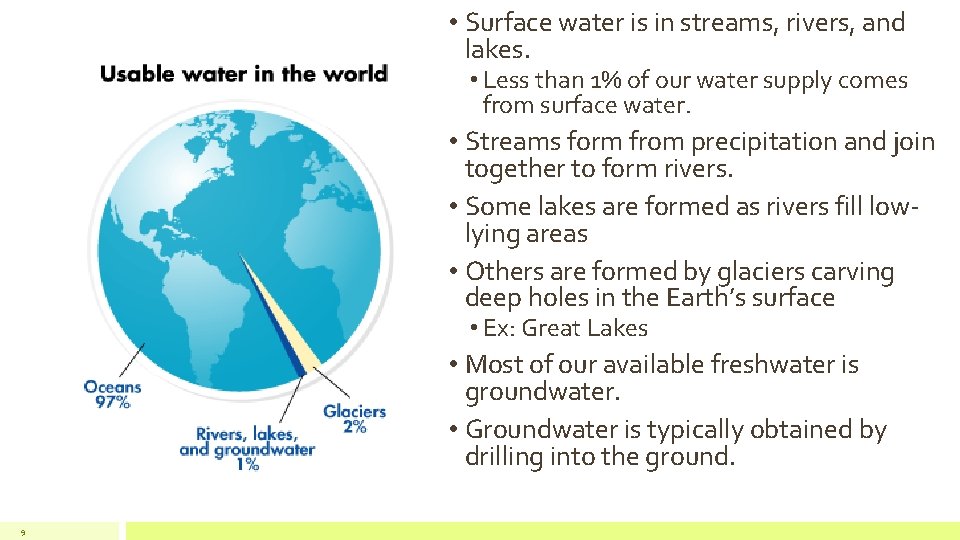 Usable water in the world

Oceans 97%

Rivers, lakes, and groundwater 1%

Glaciers 2%

• Surface water is in streams, rivers, and lakes.
  • Less than 1% of our water supply comes from surface water.
• Streams form from precipitation and join together to form rivers.
• Some lakes are formed as rivers fill low-lying areas
• Others are formed by glaciers carving deep holes in the Earth's surface
  • Ex: Great Lakes
• Most of our available freshwater is groundwater.
• Groundwater is typically obtained by drilling into the ground.

9